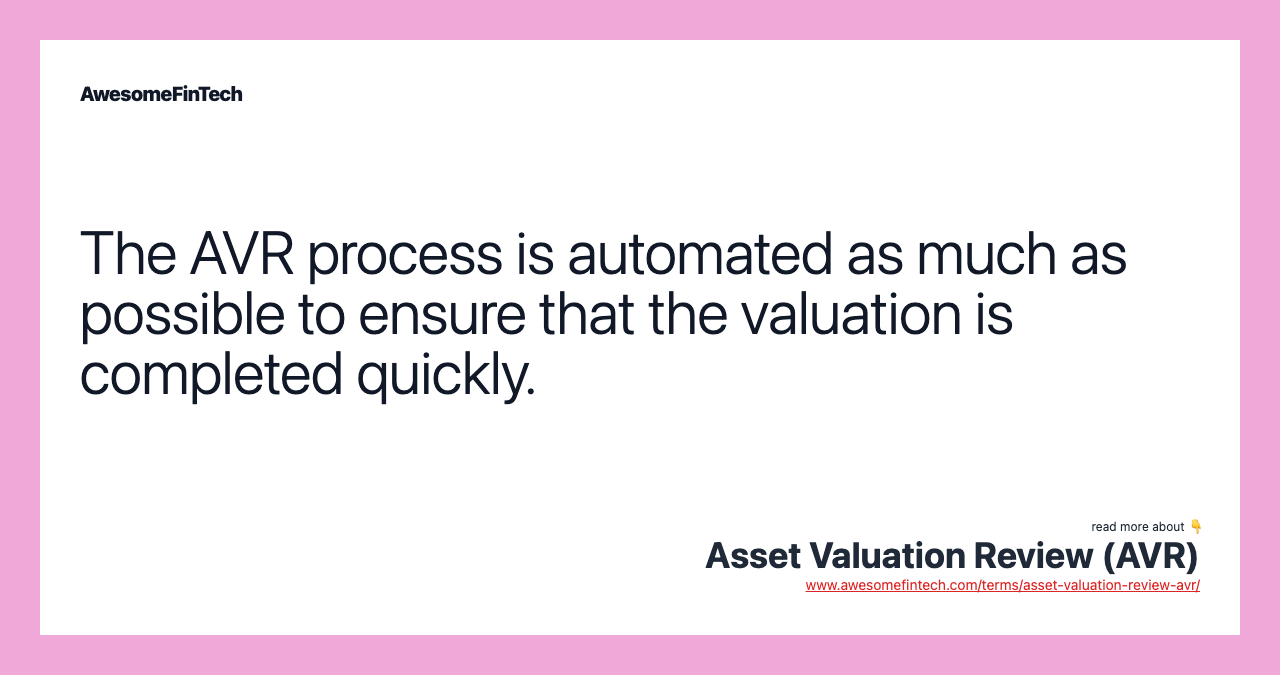 AwesomeFinTech

The AVR process is automated as much as possible to ensure that the valuation is completed quickly.

read more about 👇
Asset Valuation Review (AVR)
www.awesomefintech.com/terms/asset-valuation-review-avr/